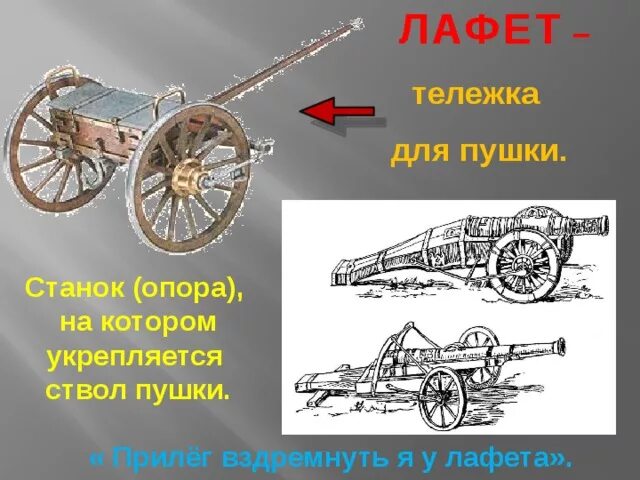 ЛАФЕТ –

тележка

для пушки.

Станок (опора), на котором укрепляется ствол пушки.

« Прилёг вздремнуть я у лафета».